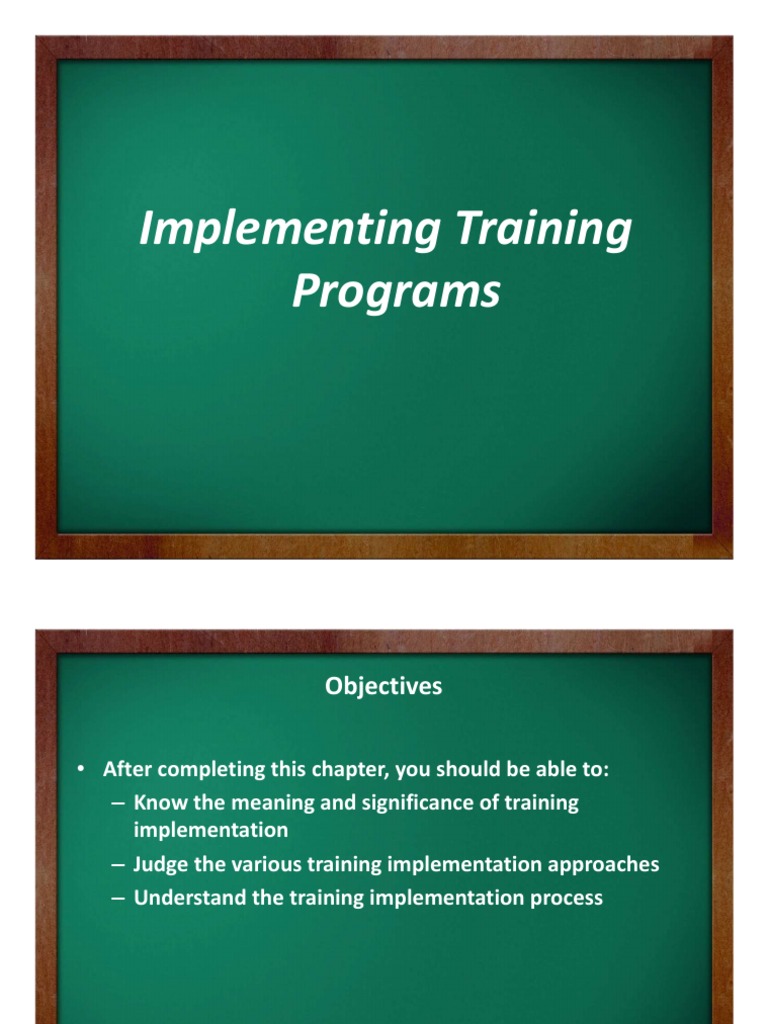 Implementing Training Programs

Objectives

• After completing this chapter, you should be able to:
– Know the meaning and significance of training implementation
– Judge the various training implementation approaches
– Understand the training implementation process